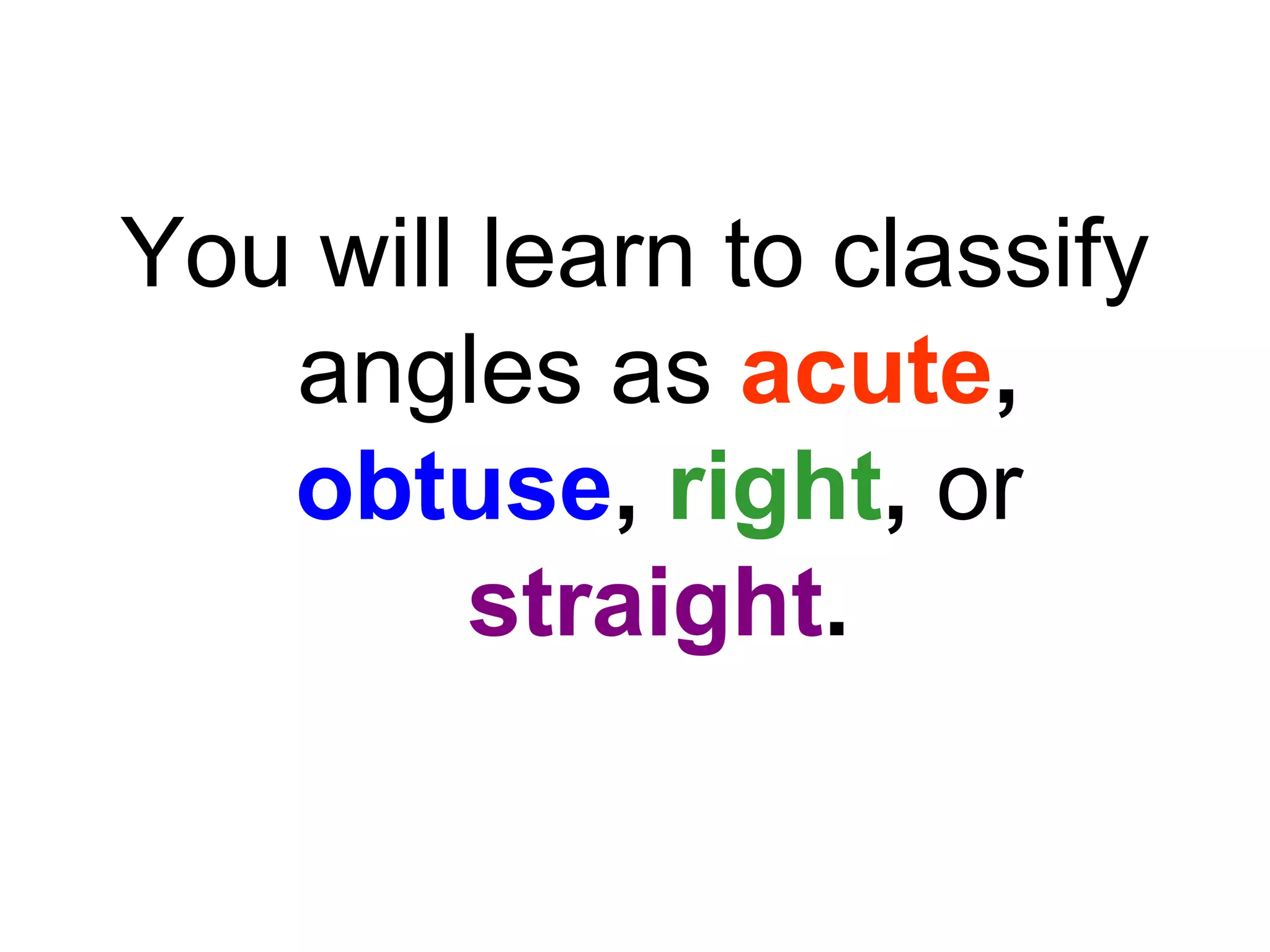 You will learn to classify angles as acute, obtuse, right, or straight.